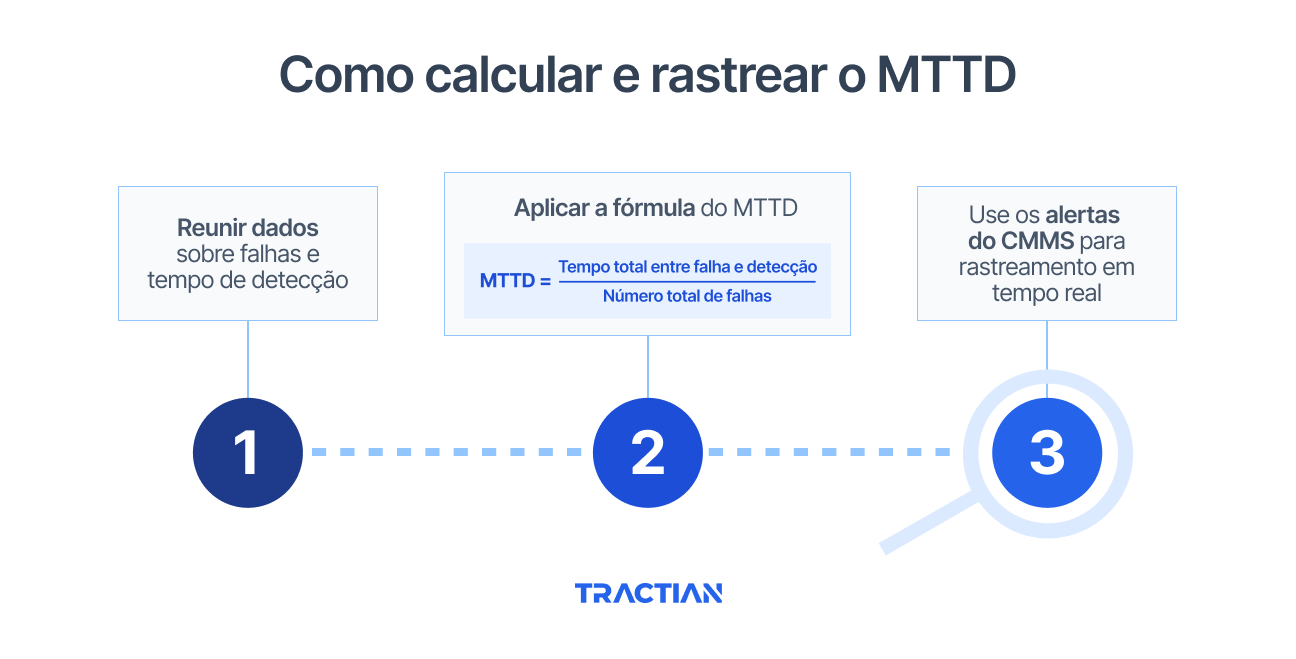 Como calcular e rastrear o MTTD

Reunir dados sobre falhas e tempo de detecção

Aplicar a fórmula do MTTD

$MTTD = \frac{\text{Tempo total entre falha e detecção}}{\text{Número total de falhas}}$

Use os alertas do CMMS para rastreamento em tempo real

1

2

3

TRACTIAN